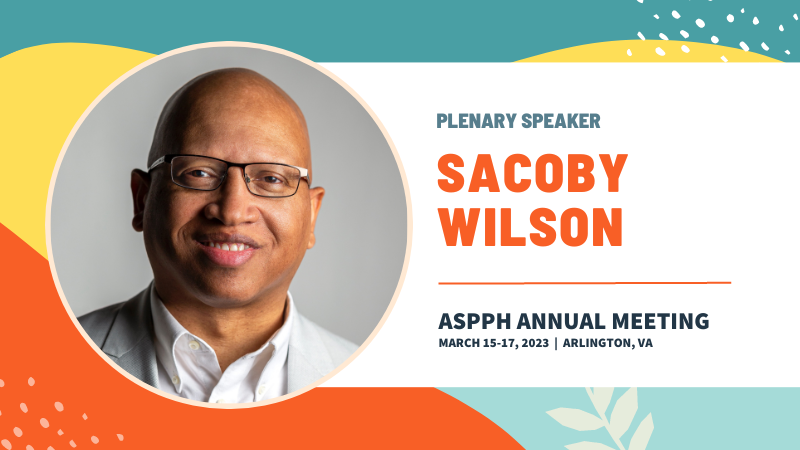 PLENARY SPEAKER

SACOBY WILSON

ASPPH ANNUAL MEETING

MARCH 15-17, 2023 | ARLINGTON, VA